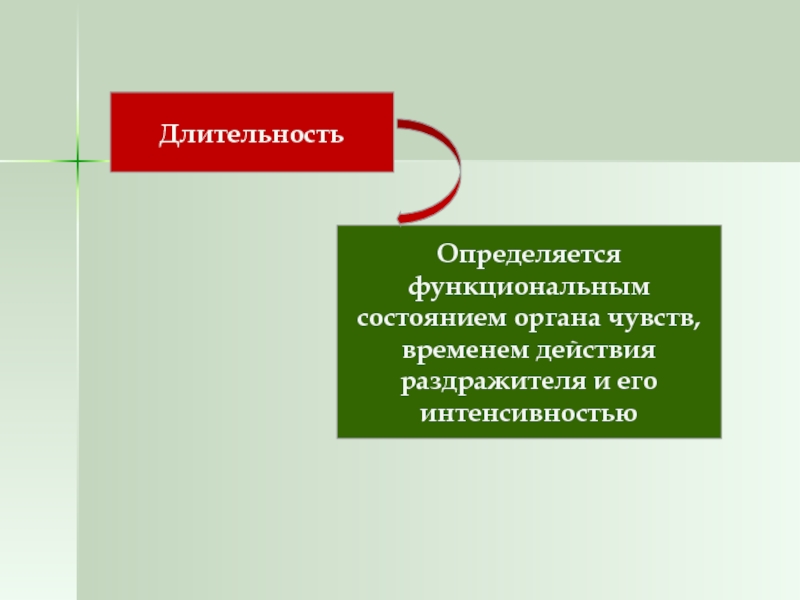 Длительность

Определяется функциональным состоянием органа чувств, временем действия раздражителя и его интенсивностью